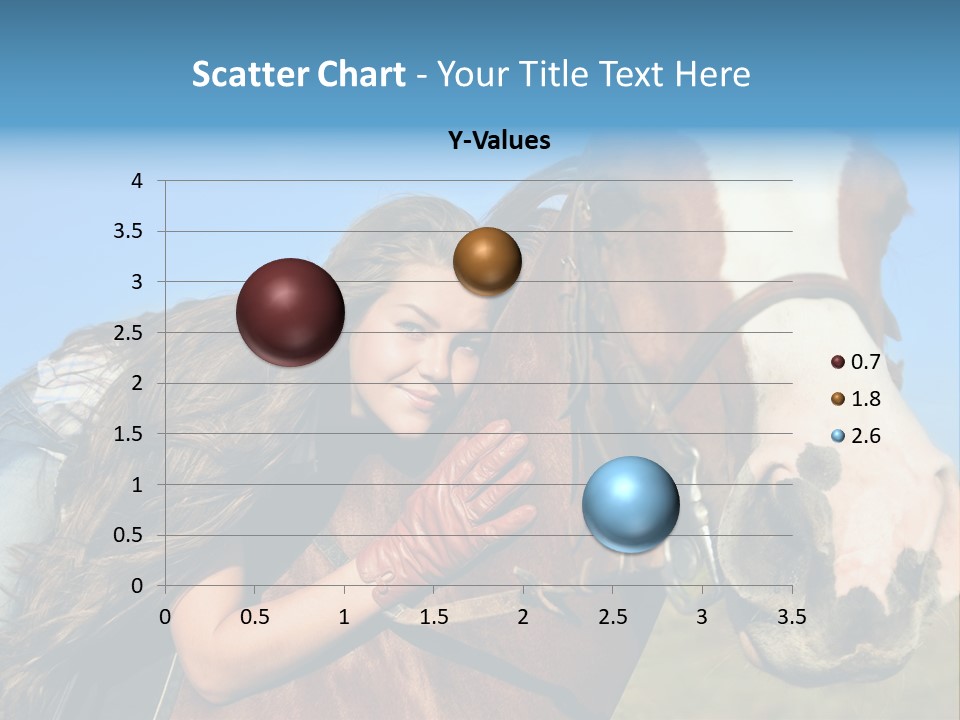 Scatter Chart - Your Title Text Here

Y-Values

4
3.5
3
2.5
2
1.5
1
0.5
0

0 0.5 1 1.5 2 2.5 3 3.5

0.7
1.8
2.6